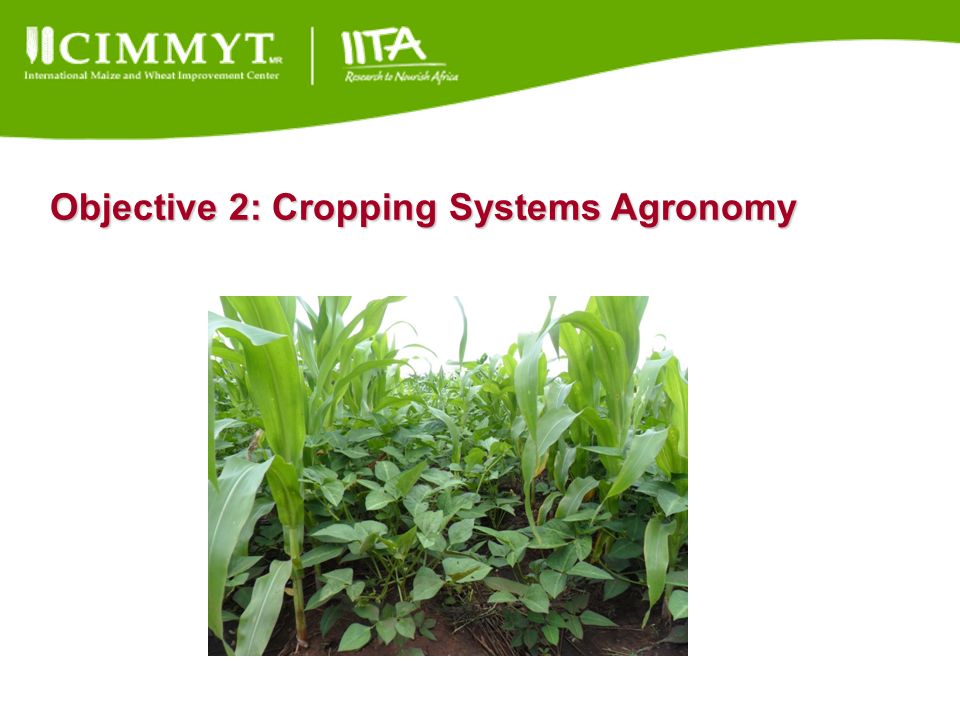 CIMMYT MR
International Maize and Wheat Improvement Center

IITA
Research to Nourish Africa

Objective 2: Cropping Systems Agronomy